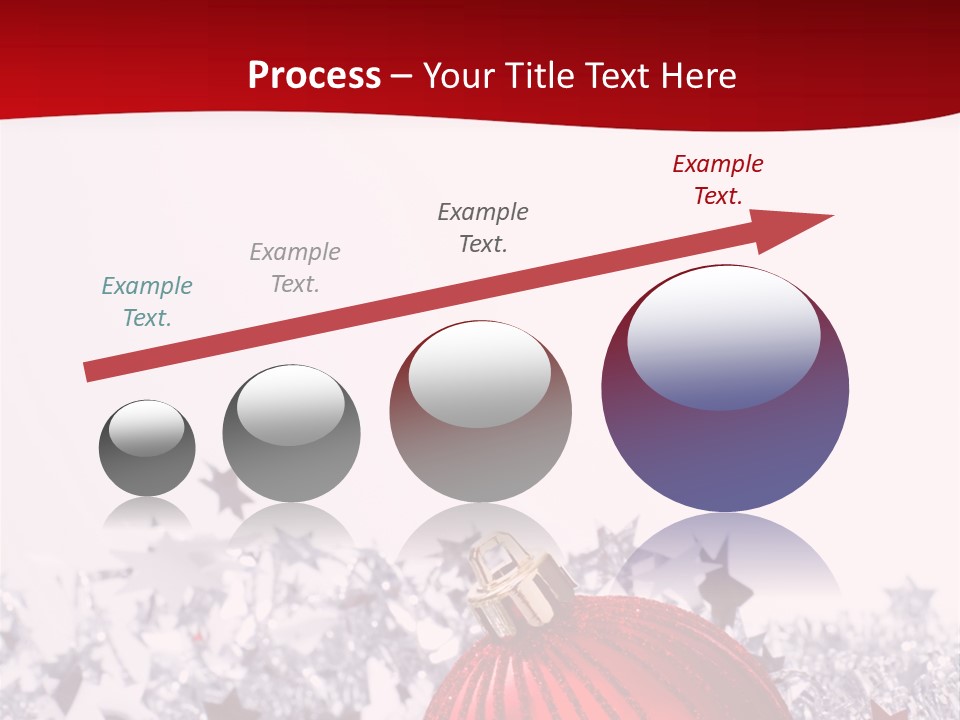 Process – Your Title Text Here

Example Text.

Example Text.

Example Text.

Example Text.